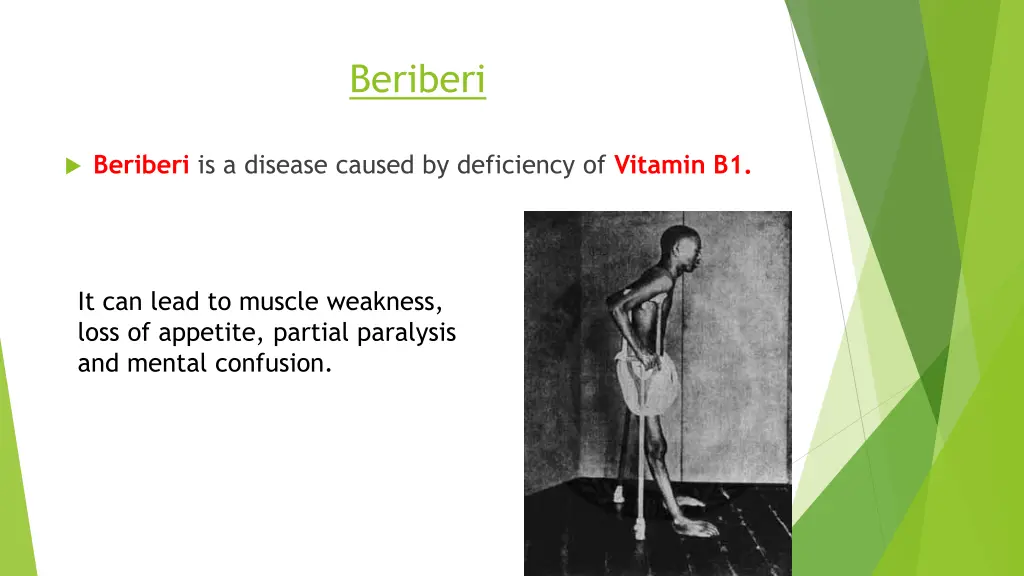 Beriberi

Beriberi is a disease caused by deficiency of Vitamin B1.

It can lead to muscle weakness, loss of appetite, partial paralysis and mental confusion.